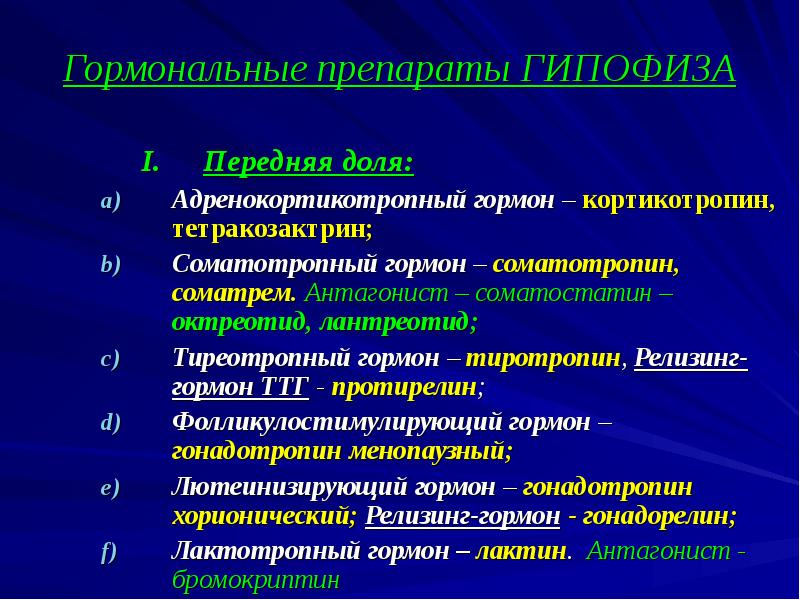 Гормональные препараты ГИПОФИЗА

I. Передняя доля:

a) Адренокортикотропный гормон – кортикотропин, тетракозактрин;

b) Соматотропный гормон – соматотропин, соматрем. Антагонист – соматостатин – октреотид, лантреотид;

c) Тиреотропный гормон – тиротропин, Релизинг-гормон ТТГ - протирелин;

d) Фолликулостимулирующий гормон – гонадотропин менопаузный;

e) Лютеинизирующий гормон – гонадотропин хорионический; Релизинг-гормон - гонадорелин;

f) Лактотропный гормон – лактин. Антагонист - бромокриптин